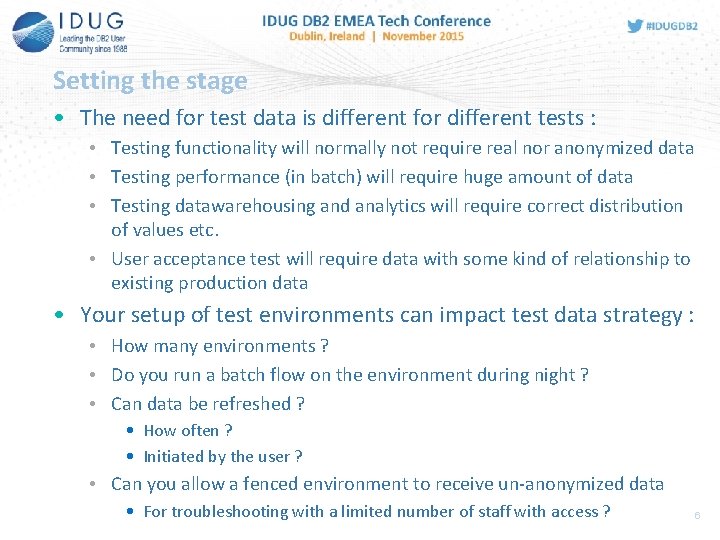 IDUG
Leading the DB2 User Community since 1988

IDUG DB2 EMEA Tech Conference
Dublin, Ireland | November 2015

#IDUGDB2

Setting the stage

• The need for test data is different for different tests :
 • Testing functionality will normally not require real nor anonymized data
 • Testing performance (in batch) will require huge amount of data
 • Testing datawarehousing and analytics will require correct distribution of values etc.
 • User acceptance test will require data with some kind of relationship to existing production data
• Your setup of test environments can impact test data strategy :
 • How many environments ?
 • Do you run a batch flow on the environment during night ?
 • Can data be refreshed ?
  • How often ?
  • Initiated by the user ?
 • Can you allow a fenced environment to receive un-anonymized data
  • For troubleshooting with a limited number of staff with access ?

6